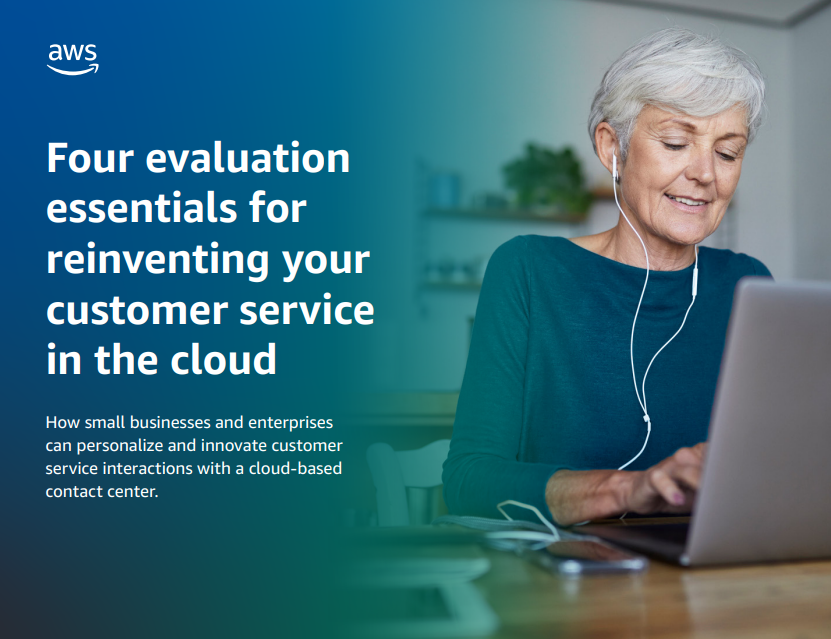 aws

Four evaluation essentials for reinventing your customer service in the cloud

How small businesses and enterprises can personalize and innovate customer service interactions with a cloud-based contact center.